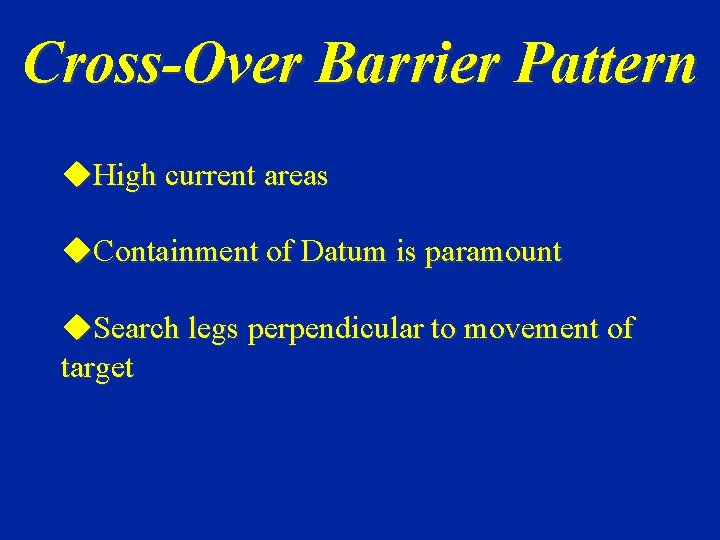 Cross-Over Barrier Pattern

◆High current areas

◆Containment of Datum is paramount

◆Search legs perpendicular to movement of target